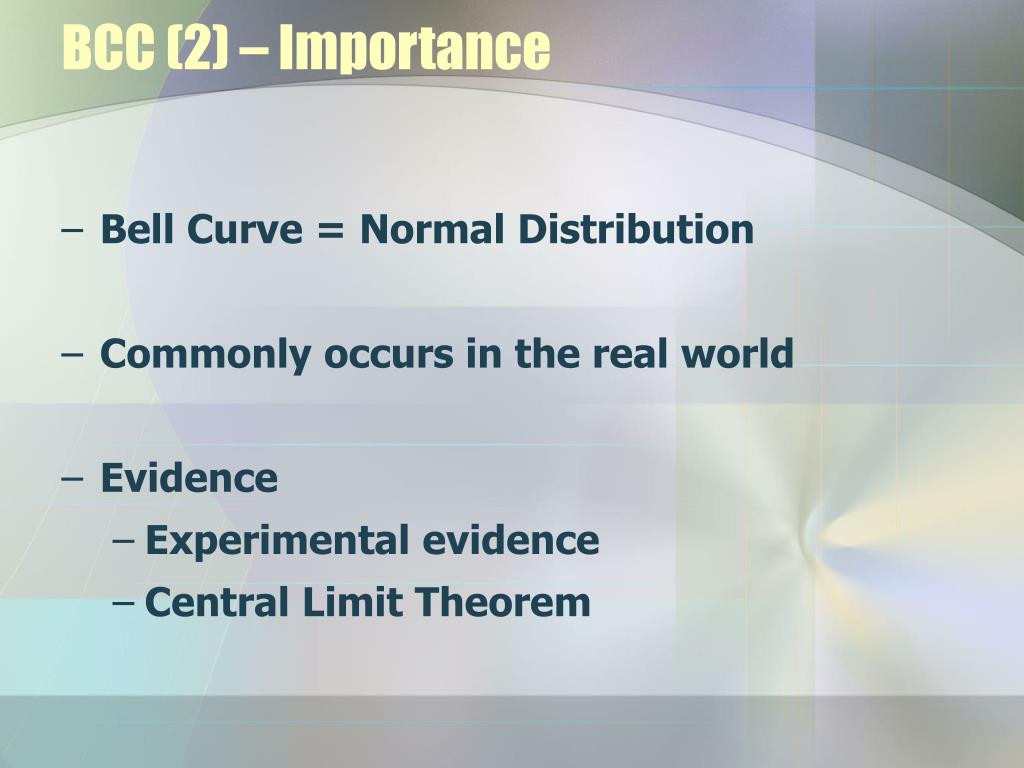 BCC (2) – Importance

– Bell Curve = Normal Distribution

– Commonly occurs in the real world

– Evidence
– Experimental evidence
– Central Limit Theorem